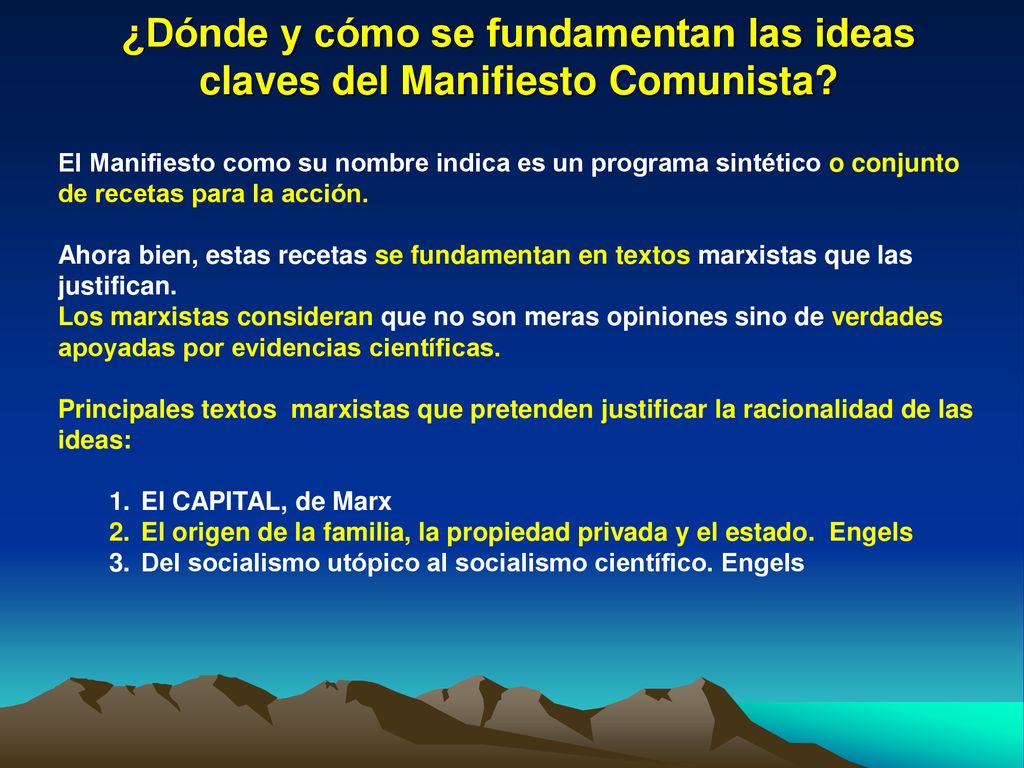 ¿Dónde y cómo se fundamentan las ideas claves del Manifiesto Comunista?

El Manifiesto como su nombre indica es un programa sintético o conjunto de recetas para la acción.

Ahora bien, estas recetas se fundamentan en textos marxistas que las justifican.
Los marxistas consideran que no son meras opiniones sino de verdades apoyadas por evidencias científicas.

Principales textos marxistas que pretenden justificar la racionalidad de las ideas:

1. El CAPITAL, de Marx
2. El origen de la familia, la propiedad privada y el estado. Engels
3. Del socialismo utópico al socialismo científico. Engels